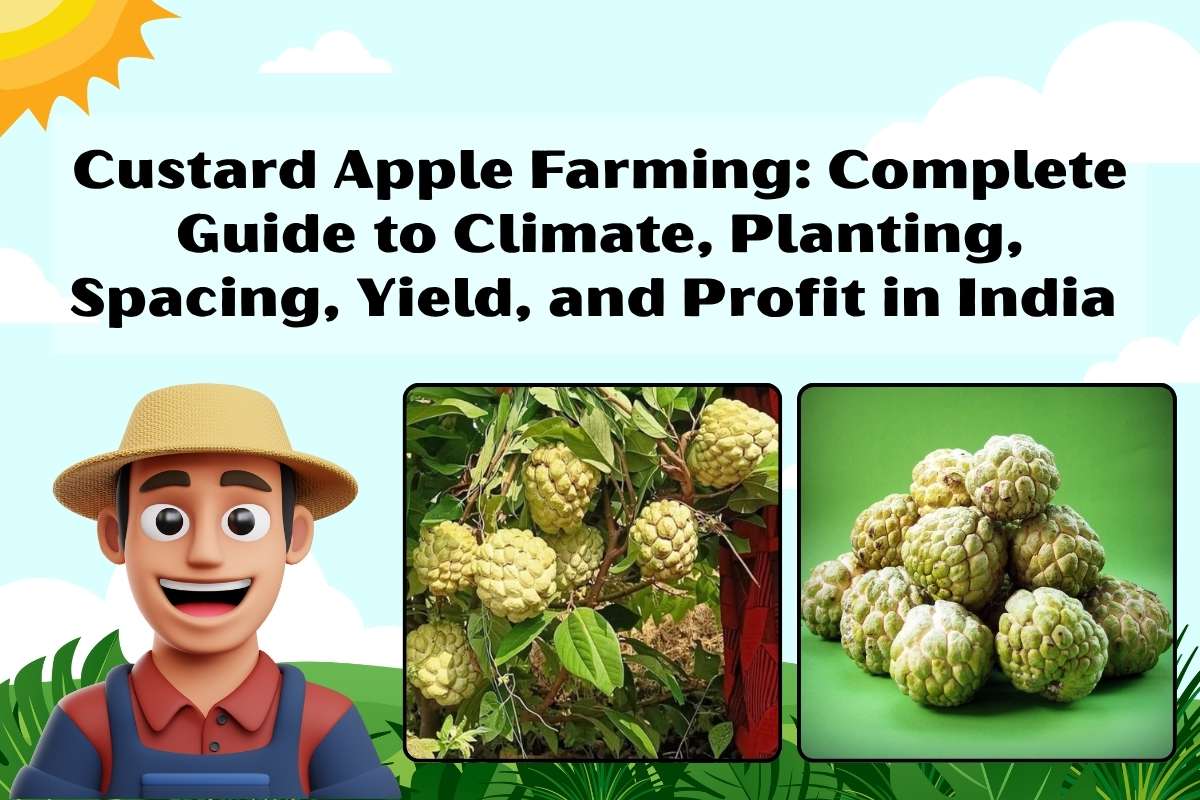 Custard Apple Farming: Complete Guide to Climate, Planting, Spacing, Yield, and Profit in India